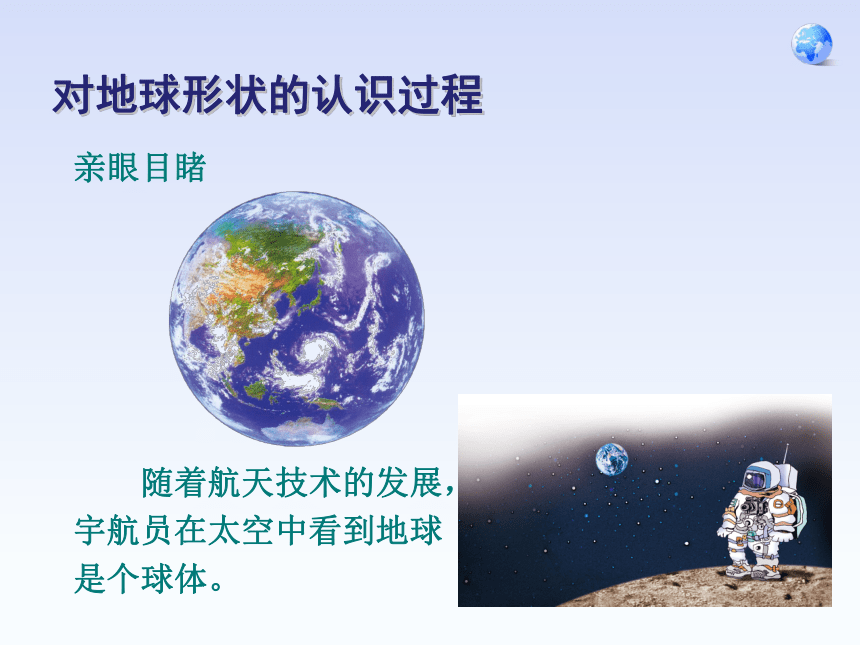 对地球形状的认识过程

亲眼目睹

随着航天技术的发展，宇航员在太空中看到地球是个球体。